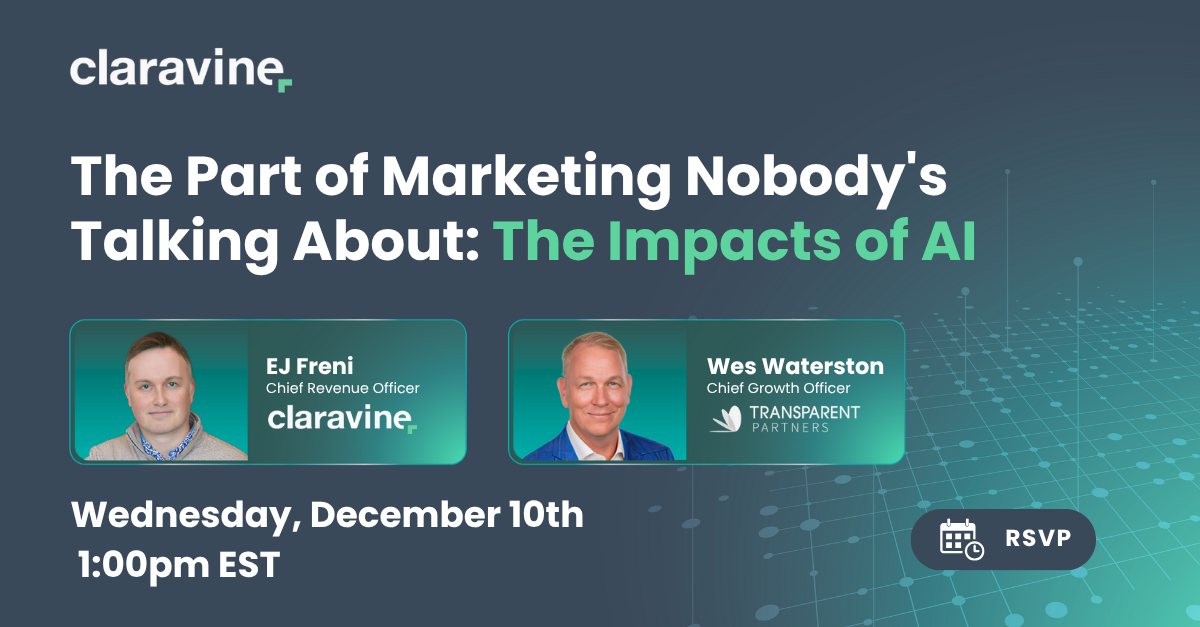 claravine

The Part of Marketing Nobody's Talking About: The Impacts of AI

EJ Freni
Chief Revenue Officer
claravine

Wes Waterston
Chief Growth Officer
TRANSPARENT PARTNERS

Wednesday, December 10th
1:00pm EST

RSVP